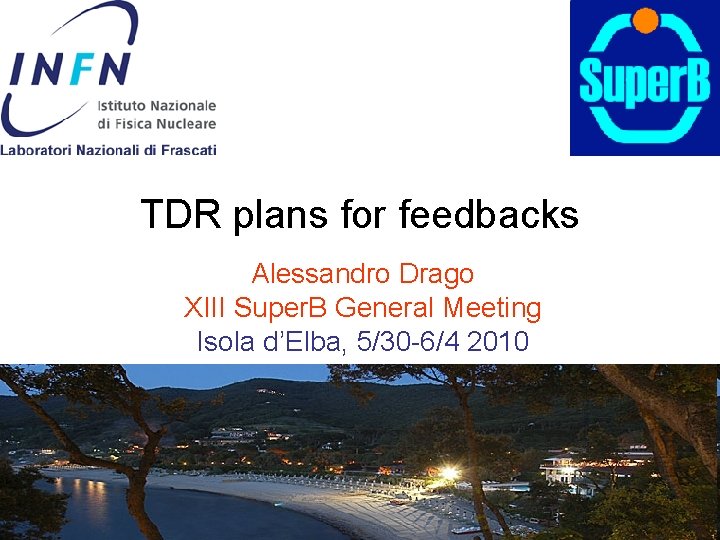 INFN
Istituto Nazionale di Fisica Nucleare
Laboratori Nazionali di Frascati

SuperB

TDR plans for feedbacks

Alessandro Drago
XIII SuperB General Meeting
Isola d'Elba, 5/30-6/4 2010